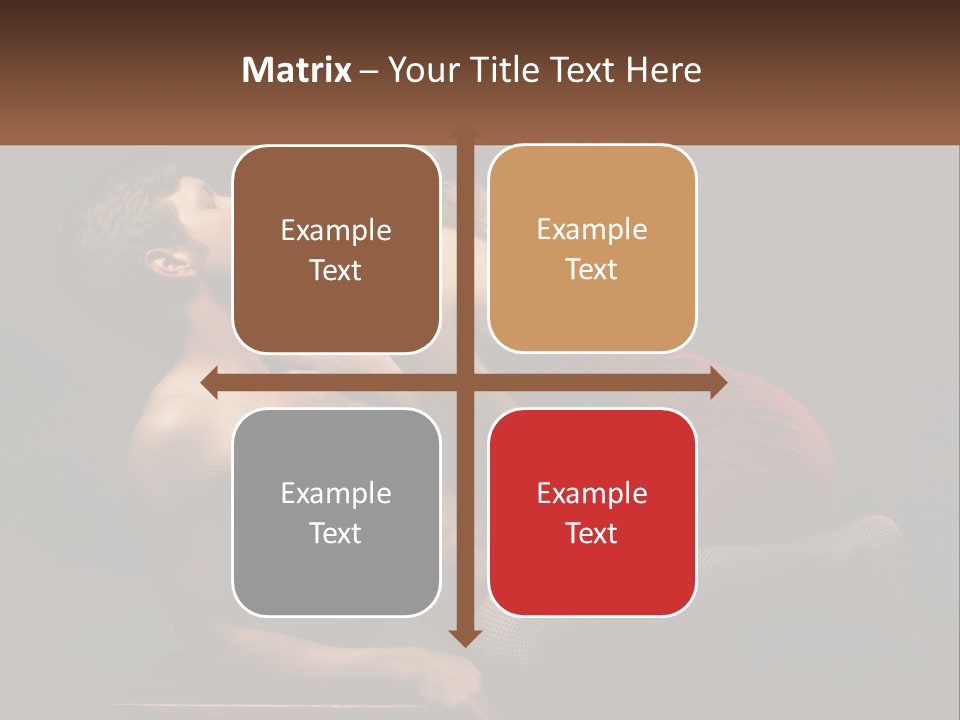 Matrix – Your Title Text Here

Example Text

Example Text

Example Text

Example Text